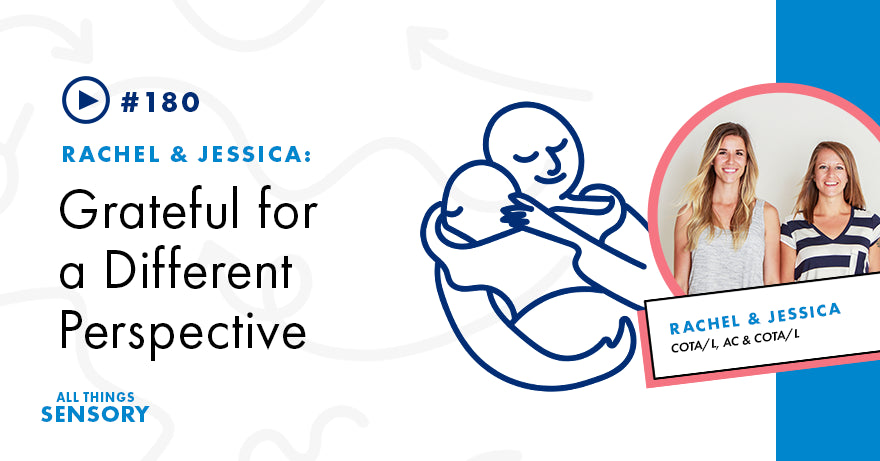 #180

RACHEL & JESSICA:

Grateful for a Different Perspective

ALL THINGS
SENSORY

RACHEL & JESSICA
COTA/L, AC & COTA/L